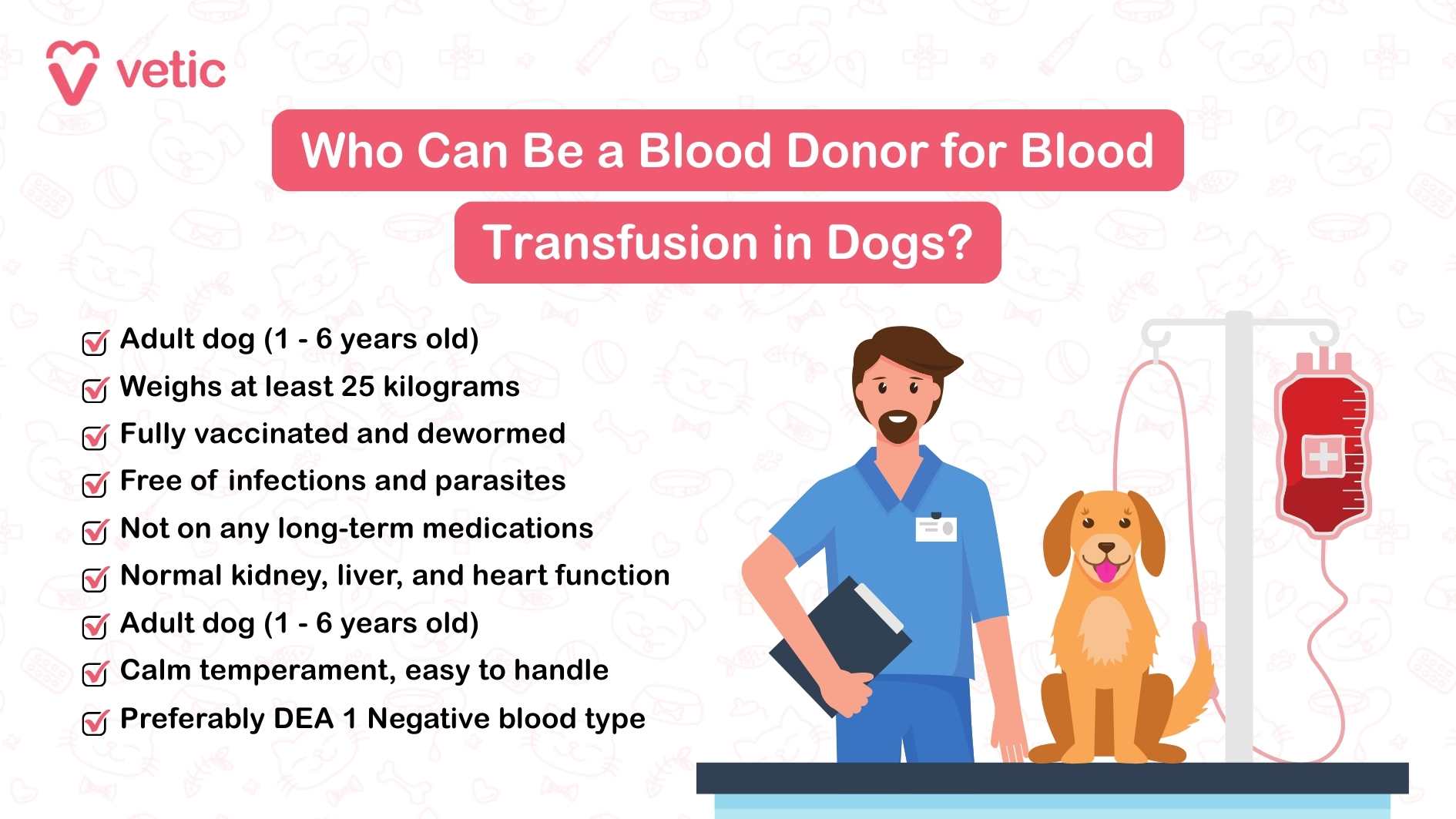 vetic

Who Can Be a Blood Donor for Blood Transfusion in Dogs?

Adult dog (1 - 6 years old)
Weighs at least 25 kilograms
Fully vaccinated and dewormed
Free of infections and parasites
Not on any long-term medications
Normal kidney, liver, and heart function
Adult dog (1 - 6 years old)
Calm temperament, easy to handle
Preferably DEA 1 Negative blood type